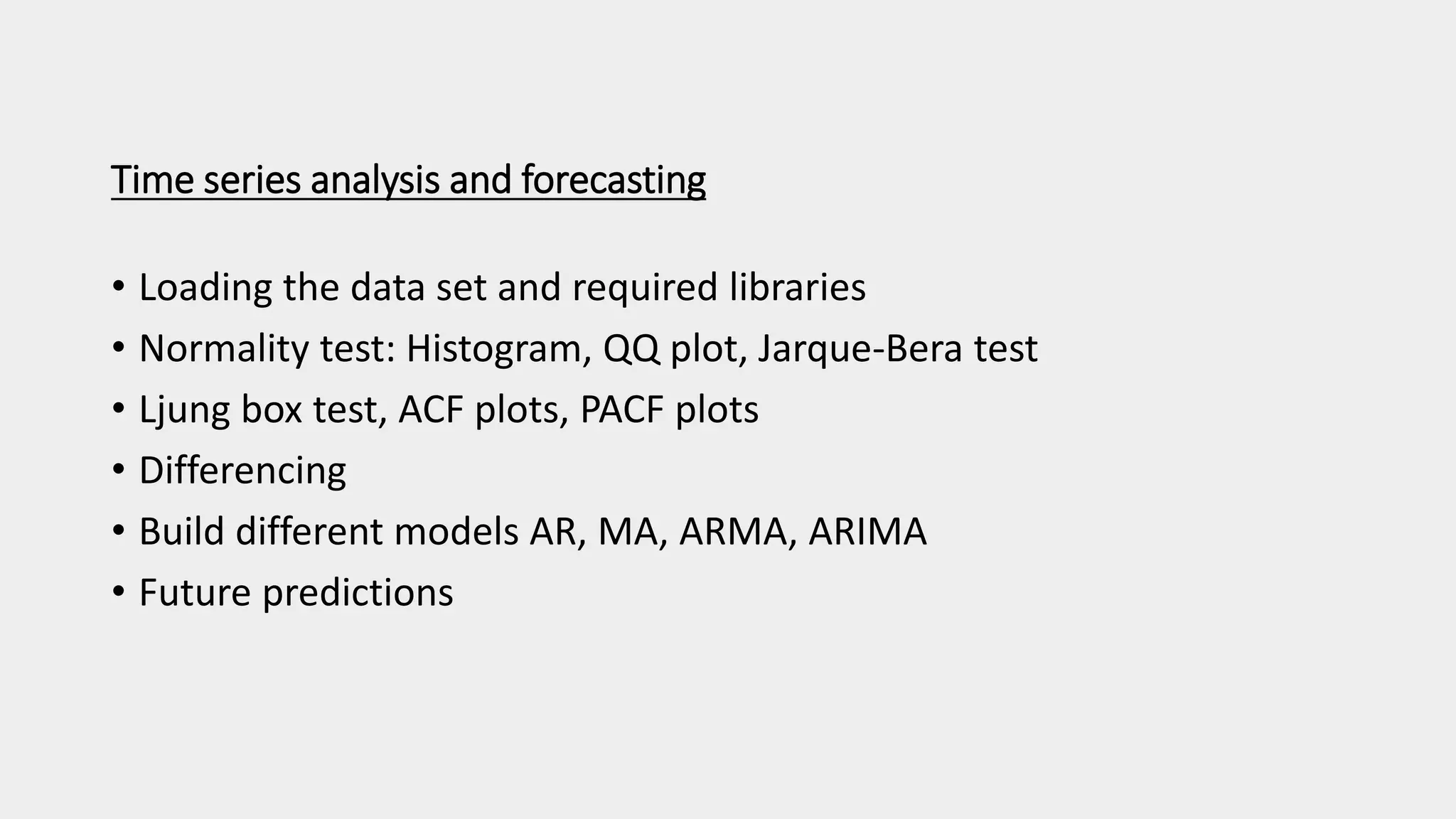 Time series analysis and forecasting

• Loading the data set and required libraries
• Normality test: Histogram, QQ plot, Jarque-Bera test
• Ljung box test, ACF plots, PACF plots
• Differencing
• Build different models AR, MA, ARMA, ARIMA
• Future predictions